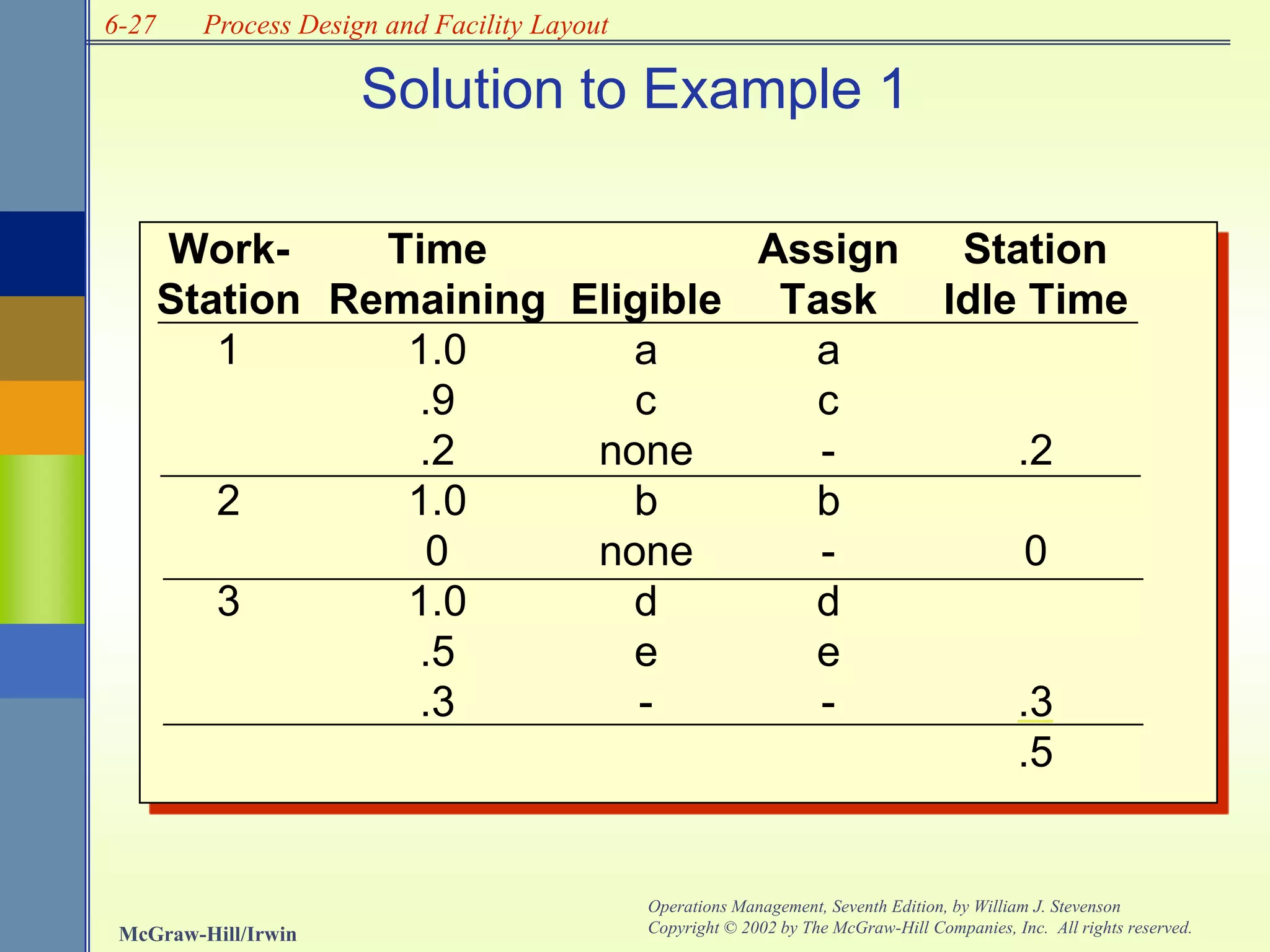 6-27 Process Design and Facility Layout

Solution to Example 1

| Work-Station | Time Remaining | Eligible | Assign Task | Station Idle Time |
|---|---|---|---|---|
| 1 | 1.0 | a | a | |
| | .9 | c | c | |
| | .2 | none | - | .2 |
| 2 | 1.0 | b | b | |
| | 0 | none | - | 0 |
| 3 | 1.0 | d | d | |
| | .5 | e | e | |
| | .3 | - | - | .3 |
| | | | | .5 |

McGraw-Hill/Irwin

Operations Management, Seventh Edition, by William J. Stevenson
Copyright © 2002 by The McGraw-Hill Companies, Inc. All rights reserved.